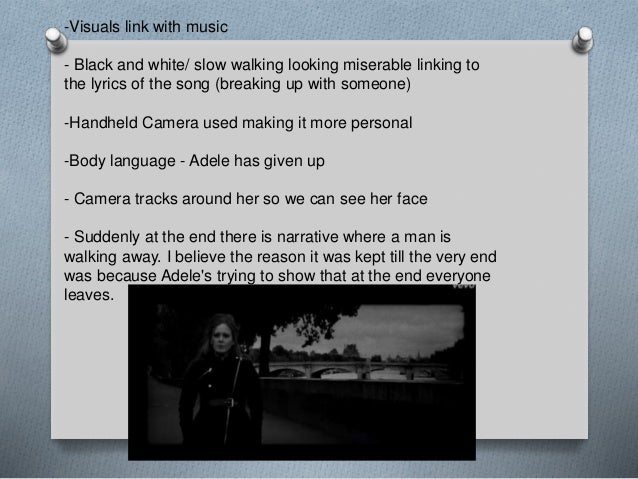 -Visuals link with music

- Black and white/ slow walking looking miserable linking to the lyrics of the song (breaking up with someone)

-Handheld Camera used making it more personal

-Body language - Adele has given up

- Camera tracks around her so we can see her face

- Suddenly at the end there is narrative where a man is walking away. I believe the reason it was kept till the very end was because Adele's trying to show that at the end everyone leaves.

vevo